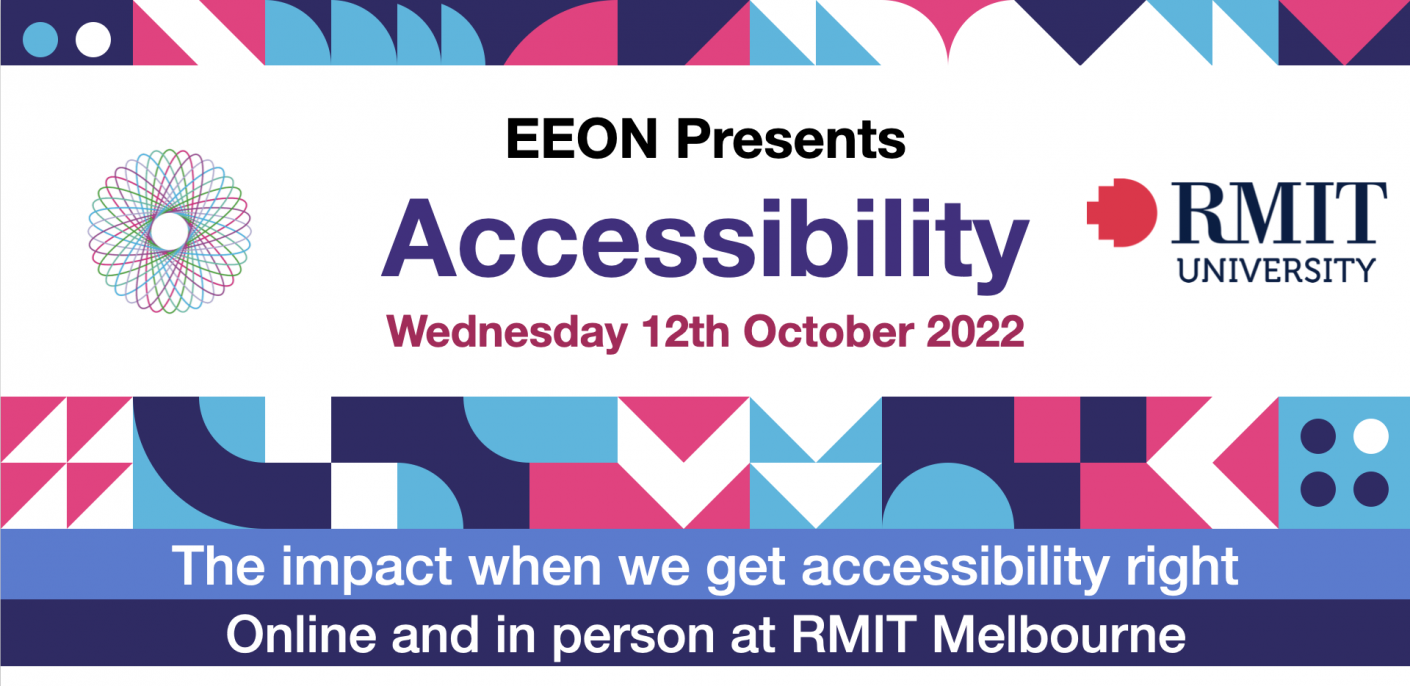 EEON Presents

Accessibility

Wednesday 12th October 2022

RMIT UNIVERSITY

The impact when we get accessibility right

Online and in person at RMIT Melbourne